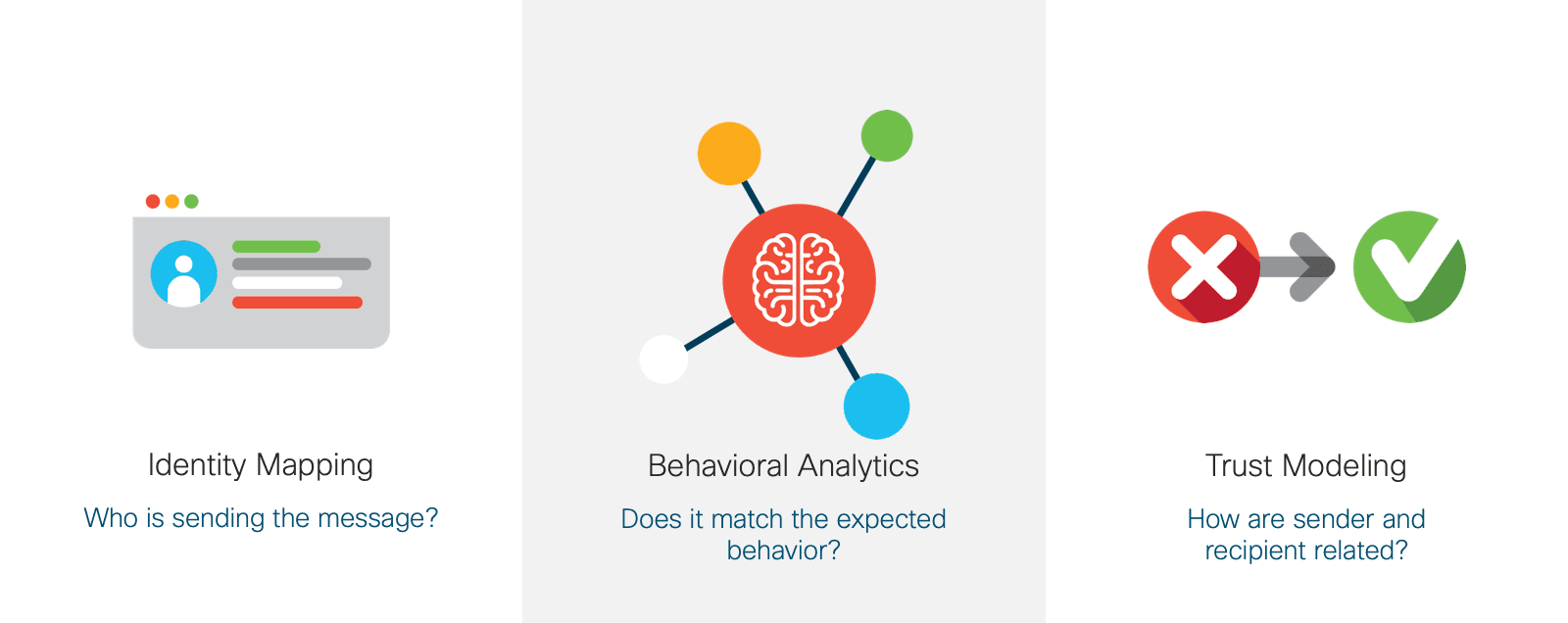 Identity Mapping

Who is sending the message?

Behavioral Analytics

Does it match the expected behavior?

Trust Modeling

How are sender and recipient related?